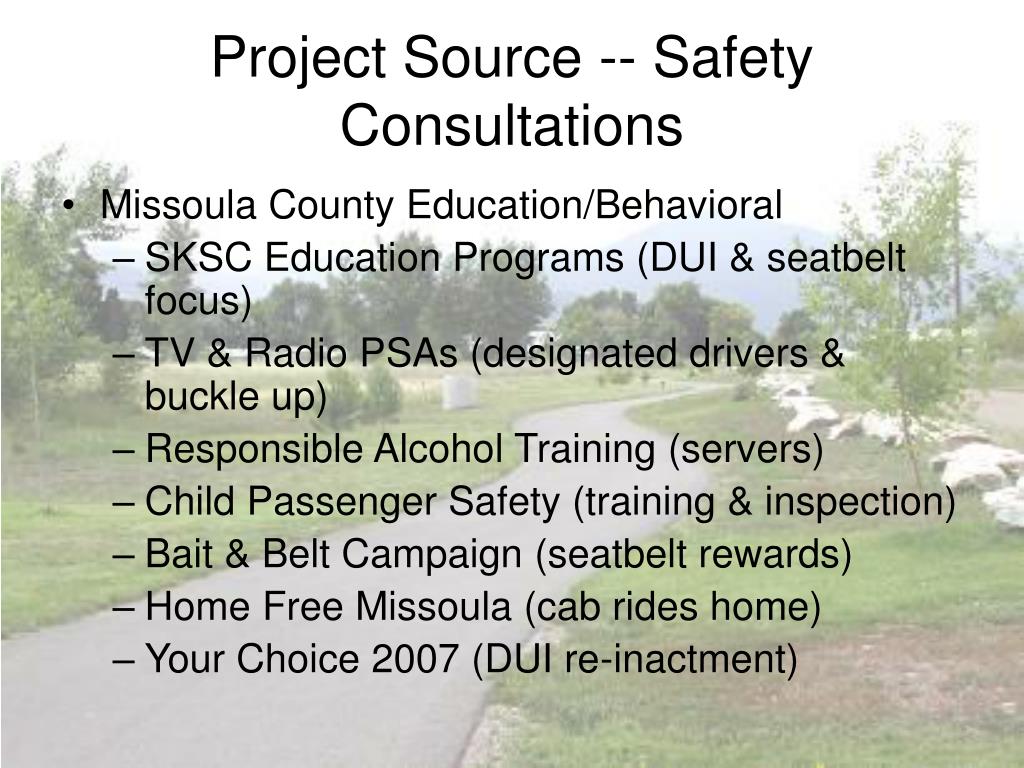 Project Source -- Safety Consultations

• Missoula County Education/Behavioral
– SKSC Education Programs (DUI & seatbelt focus)
– TV & Radio PSAs (designated drivers & buckle up)
– Responsible Alcohol Training (servers)
– Child Passenger Safety (training & inspection)
– Bait & Belt Campaign (seatbelt rewards)
– Home Free Missoula (cab rides home)
– Your Choice 2007 (DUI re-inactment)